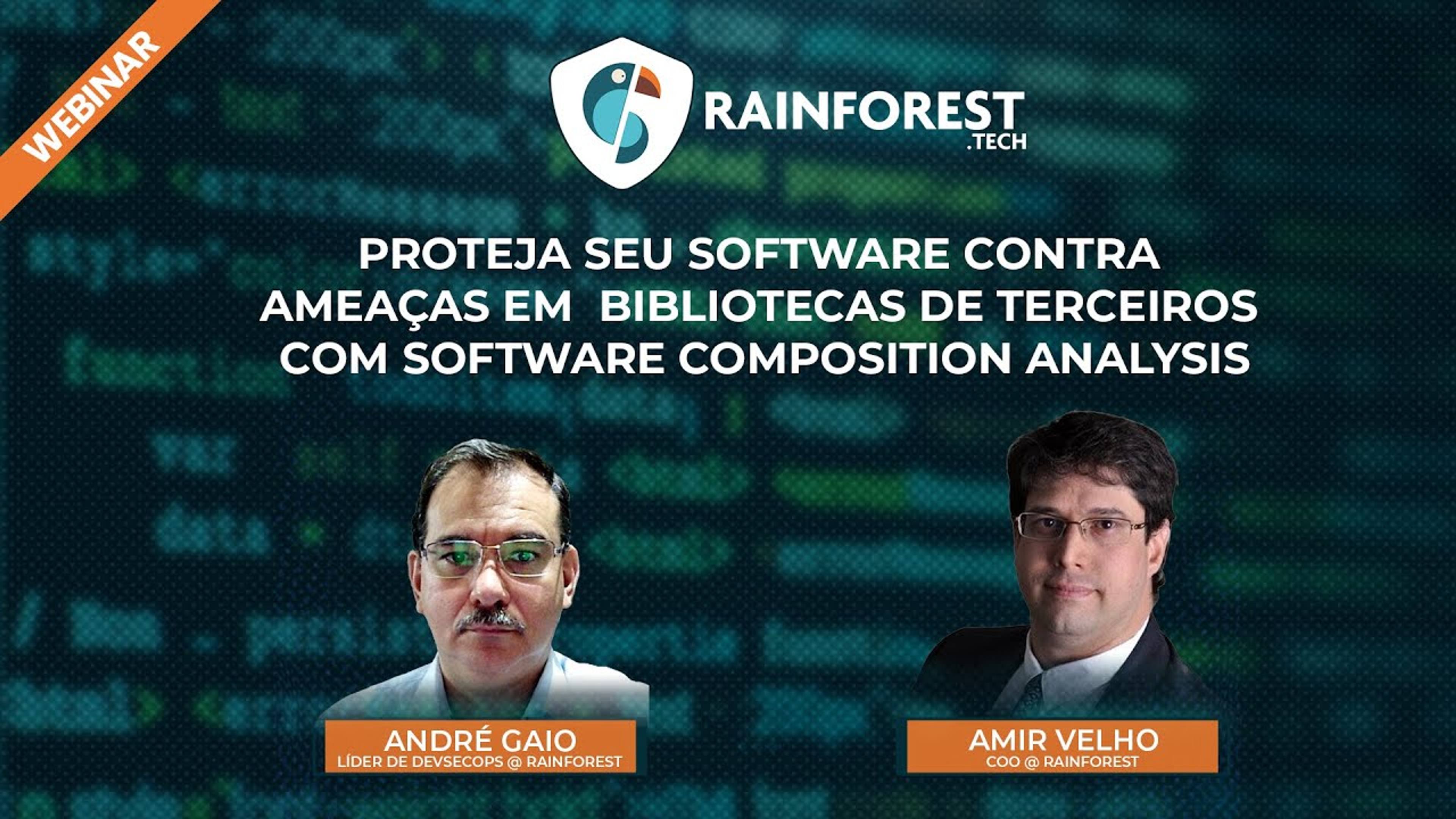 WEBINAR

RAINFOREST
.TECH

PROTEJA SEU SOFTWARE CONTRA AMEAÇAS EM BIBLIOTECAS DE TERCEIROS COM SOFTWARE COMPOSITION ANALYSIS

ANDRÉ GAIO
LÍDER DE DEVSECOPS @ RAINFOREST

AMIR VELHO
COO @ RAINFOREST